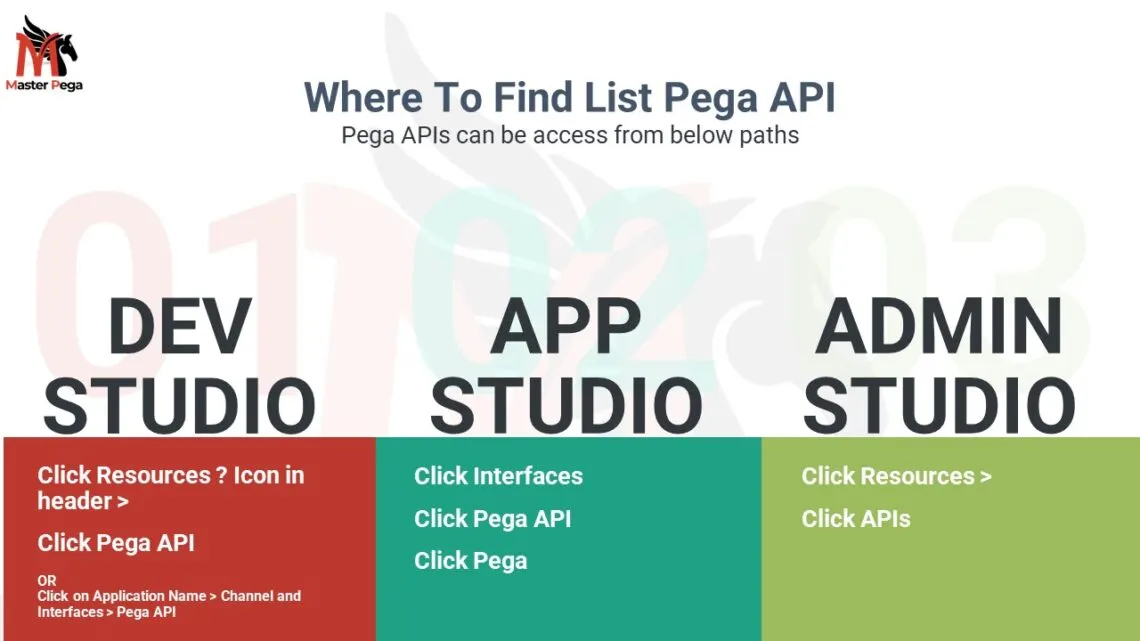 Master Pega

Where To Find List Pega API
Pega APIs can be access from below paths

01

DEV STUDIO

Click Resources ? Icon in header >

Click Pega API

OR
Click on Application Name > Channel and Interfaces > Pega API

02

APP STUDIO

Click Interfaces

Click Pega API

Click Pega

03

ADMIN STUDIO

Click Resources >

Click APIs